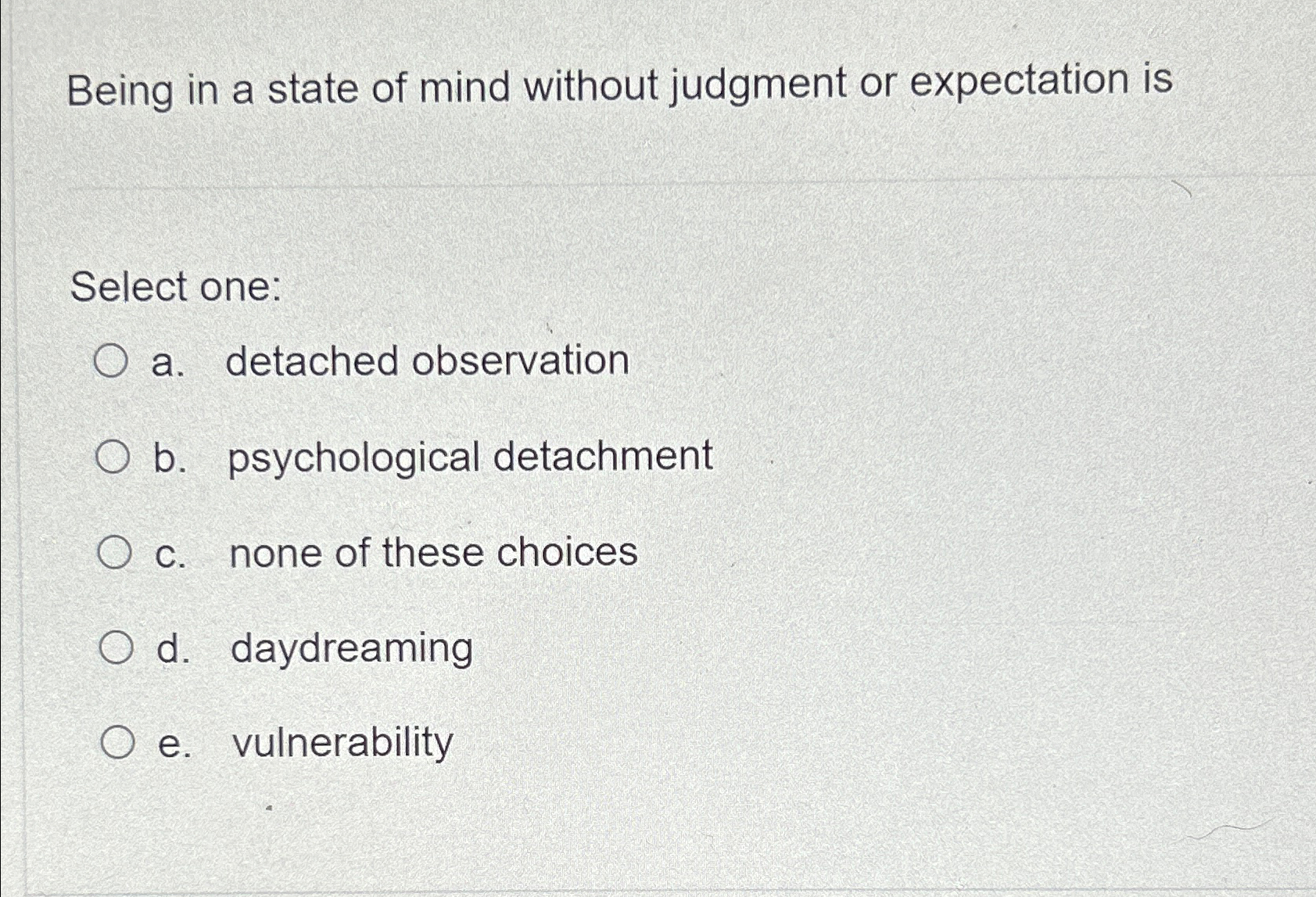 Being in a state of mind without judgment or expectation is

Select one:

a. detached observation

b. psychological detachment

c. none of these choices

d. daydreaming

e. vulnerability